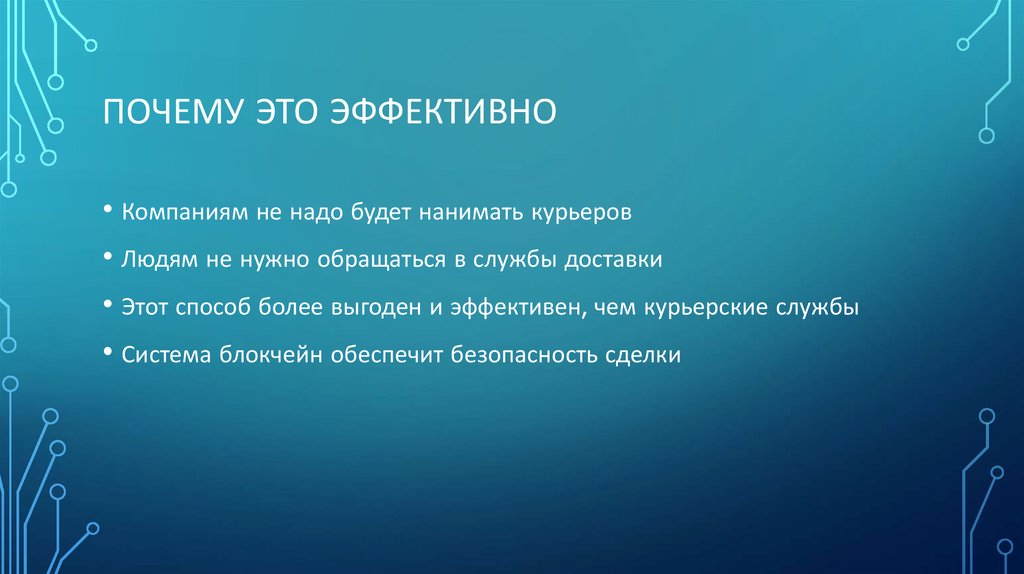 ПОЧЕМУ ЭТО ЭФФЕКТИВНО

• Компаниям не надо будет нанимать курьеров
• Людям не нужно обращаться в службы доставки
• Этот способ более выгоден и эффективен, чем курьерские службы
• Система блокчейн обеспечит безопасность сделки